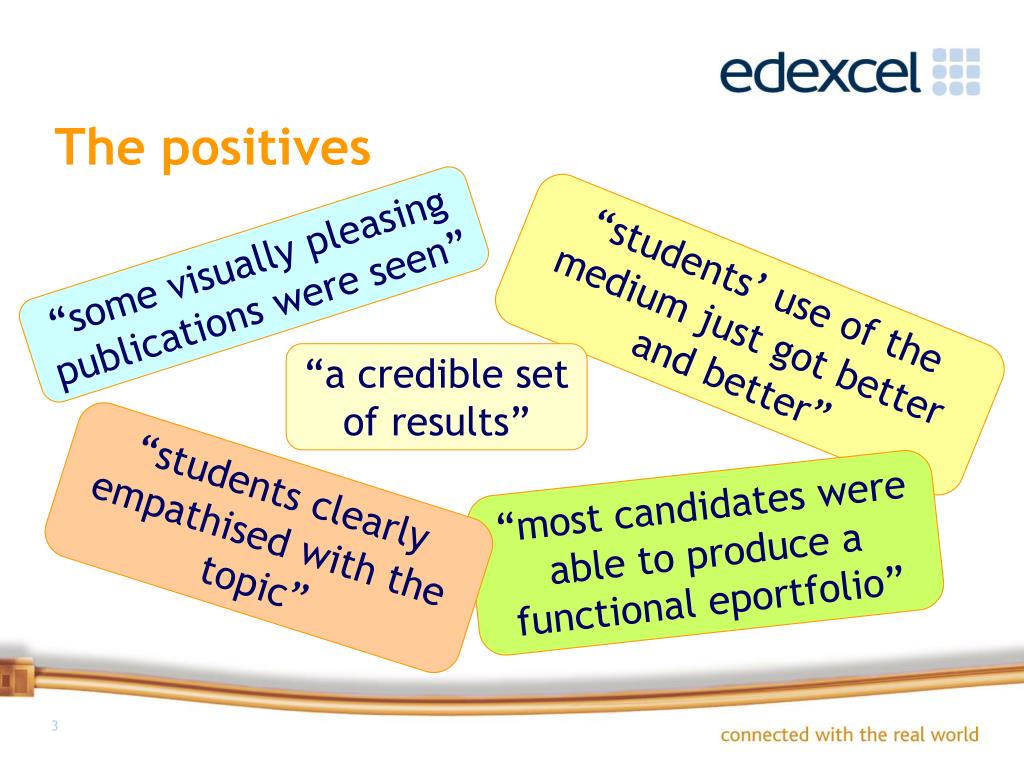 edexcel

The positives

“some visually pleasing publications were seen”

“students’ use of the medium just got better and better”

“a credible set of results”

“students clearly empathised with the topic”

“most candidates were able to produce a functional eportfolio”

3

connected with the real world